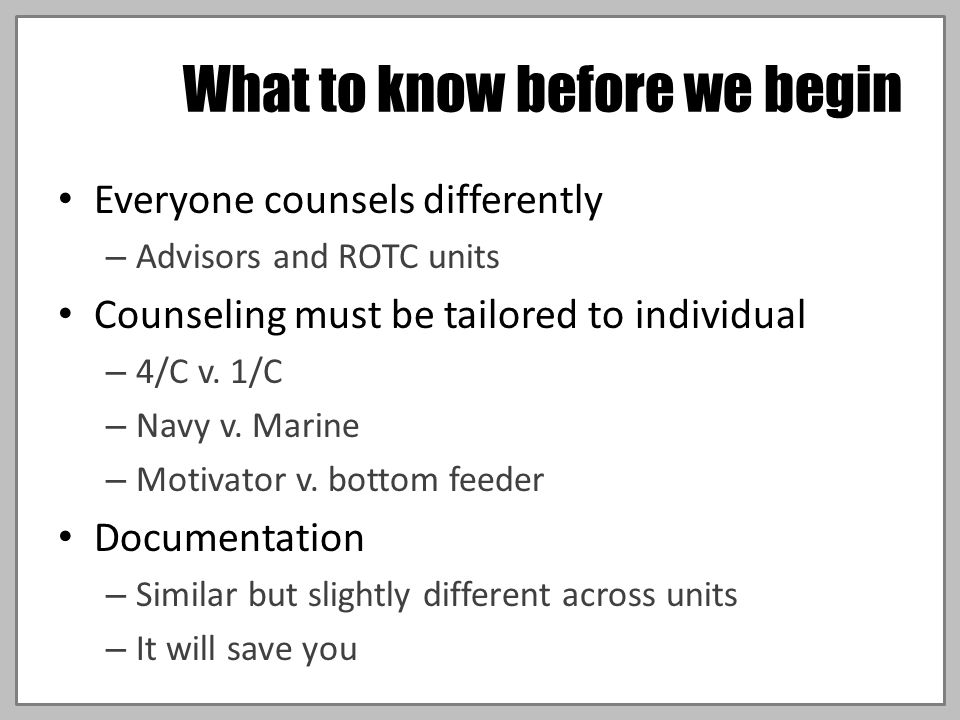 What to know before we begin

• Everyone counsels differently
– Advisors and ROTC units
• Counseling must be tailored to individual
– 4/C v. 1/C
– Navy v. Marine
– Motivator v. bottom feeder
• Documentation
– Similar but slightly different across units
– It will save you